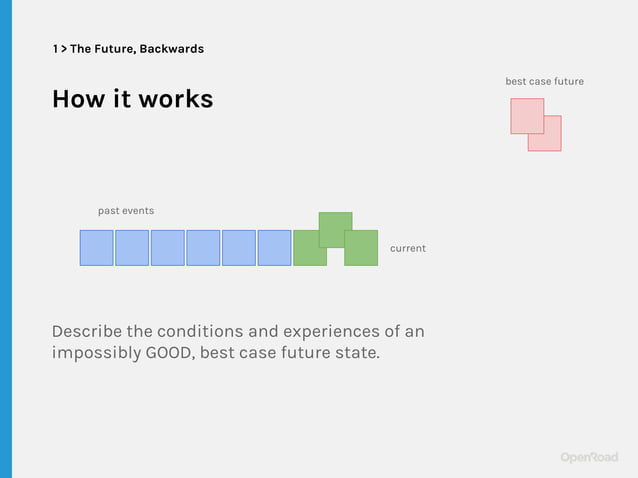 1 > The Future, Backwards

How it works

best case future

past events

current

Describe the conditions and experiences of an impossibly GOOD, best case future state.

OpenRoad